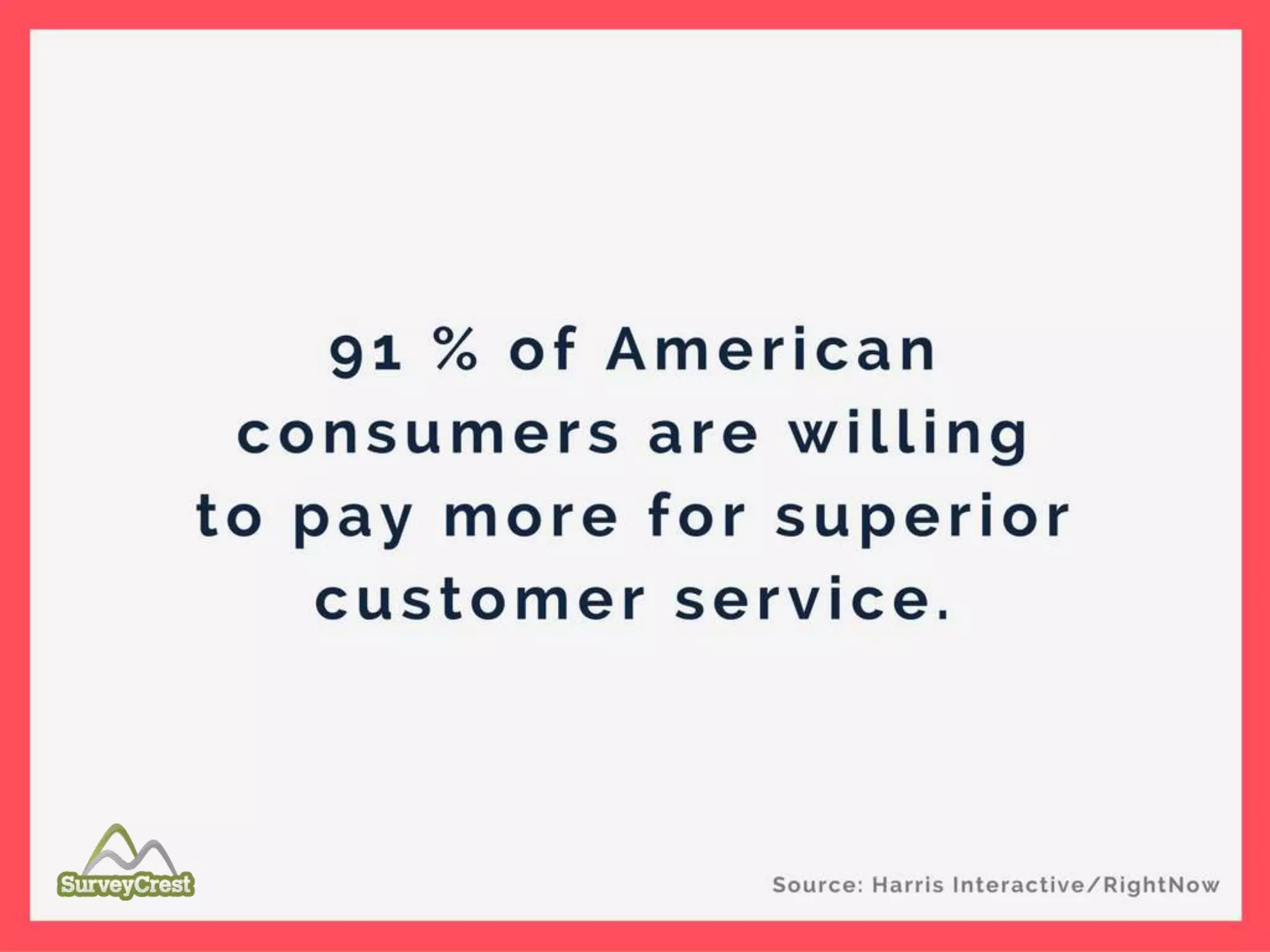 91 % of American consumers are willing to pay more for superior customer service.

SurveyCrest

Source: Harris Interactive/RightNow